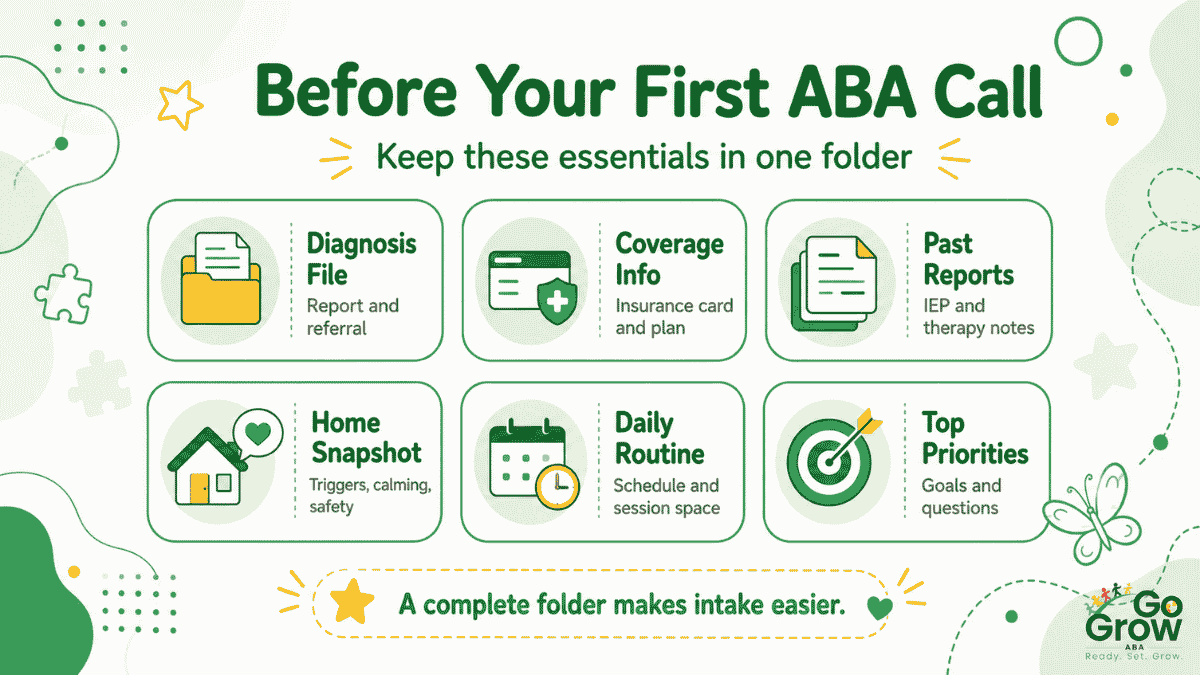 Before Your First ABA Call

Keep these essentials in one folder

Diagnosis File
Report and referral

Coverage Info
Insurance card and plan

Past Reports
IEP and therapy notes

Home Snapshot
Triggers, calming, safety

Daily Routine
Schedule and session space

Top Priorities
Goals and questions

A complete folder makes intake easier.

Go Grow
ABA
Ready. Set. Grow.